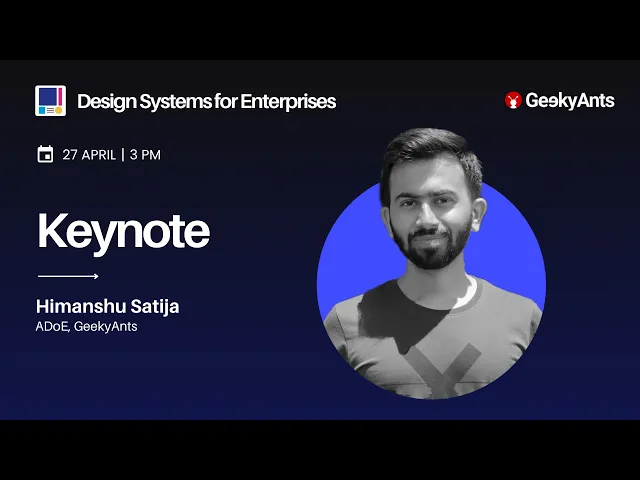 Design Systems for Enterprises

GeekyAnts

27 APRIL | 3 PM

Keynote

Himanshu Satija
ADoE, GeekyAnts